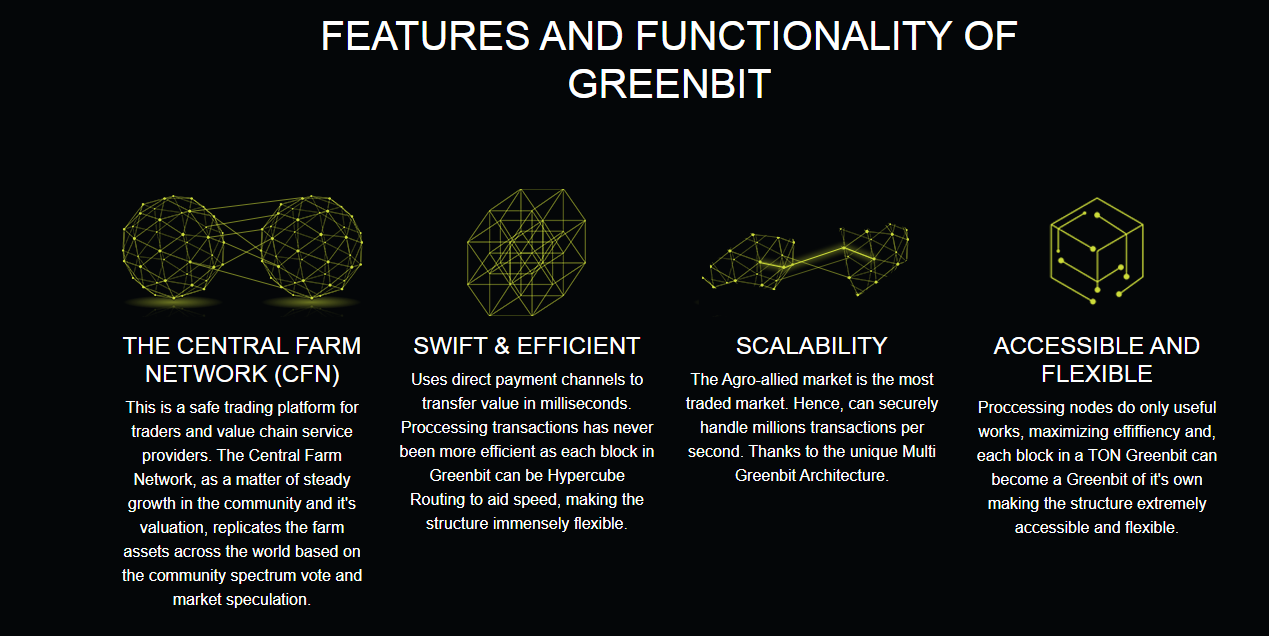 FEATURES AND FUNCTIONALITY OF GREENBIT

THE CENTRAL FARM NETWORK (CFN)

This is a safe trading platform for traders and value chain service providers. The Central Farm Network, as a matter of steady growth in the community and it's valuation, replicates the farm assets across the world based on the community spectrum vote and market speculation.

SWIFT & EFFICIENT

Uses direct payment channels to transfer value in milliseconds. Proccessing transactions has never been more efficient as each block in Greenbit can be Hypercube Routing to aid speed, making the structure immensely flexible.

SCALABILITY

The Agro-allied market is the most traded market. Hence, can securely handle millions transactions per second. Thanks to the unique Multi Greenbit Architecture.

ACCESSIBLE AND FLEXIBLE

Proccessing nodes do only useful works, maximizing effiffiency and, each block in a TON Greenbit can become a Greenbit of it's own making the structure extremely accessible and flexible.